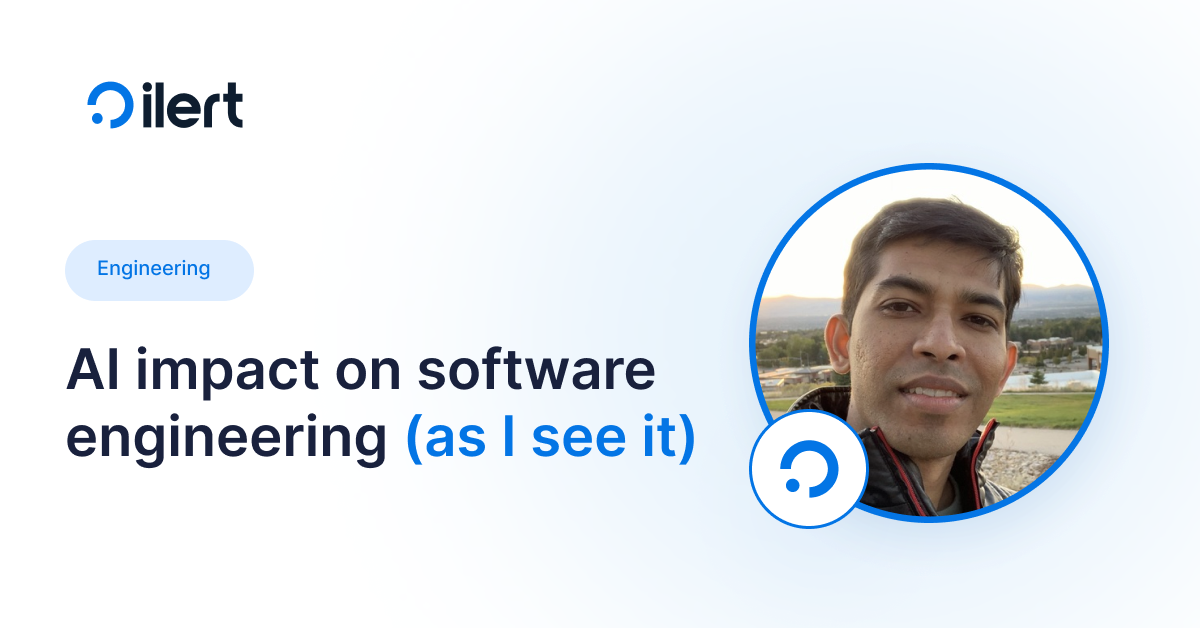 ilert

Engineering

AI impact on software engineering (as I see it)